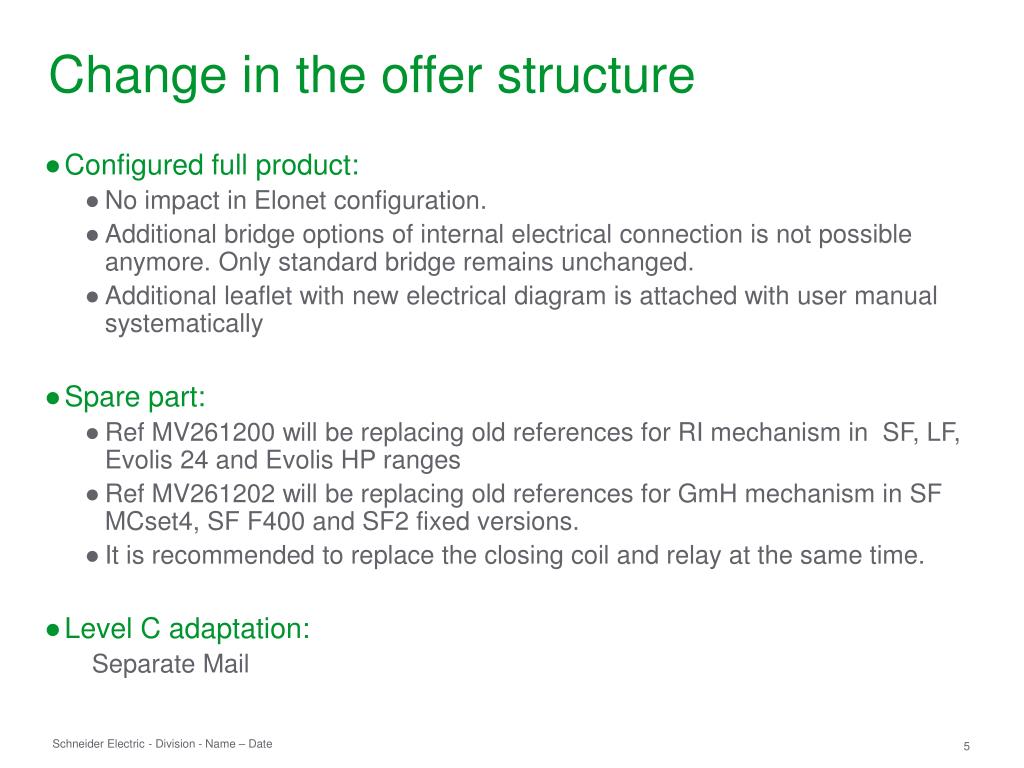 Change in the offer structure

● Configured full product:

● No impact in Elonet configuration.

● Additional bridge options of internal electrical connection is not possible anymore. Only standard bridge remains unchanged.

● Additional leaflet with new electrical diagram is attached with user manual systematically

● Spare part:

● Ref MV261200 will be replacing old references for RI mechanism in SF, LF, Evolis 24 and Evolis HP ranges

● Ref MV261202 will be replacing old references for GmH mechanism in SF MCset4, SF F400 and SF2 fixed versions.

● It is recommended to replace the closing coil and relay at the same time.

● Level C adaptation:

Separate Mail

Schneider Electric - Division - Name – Date

5